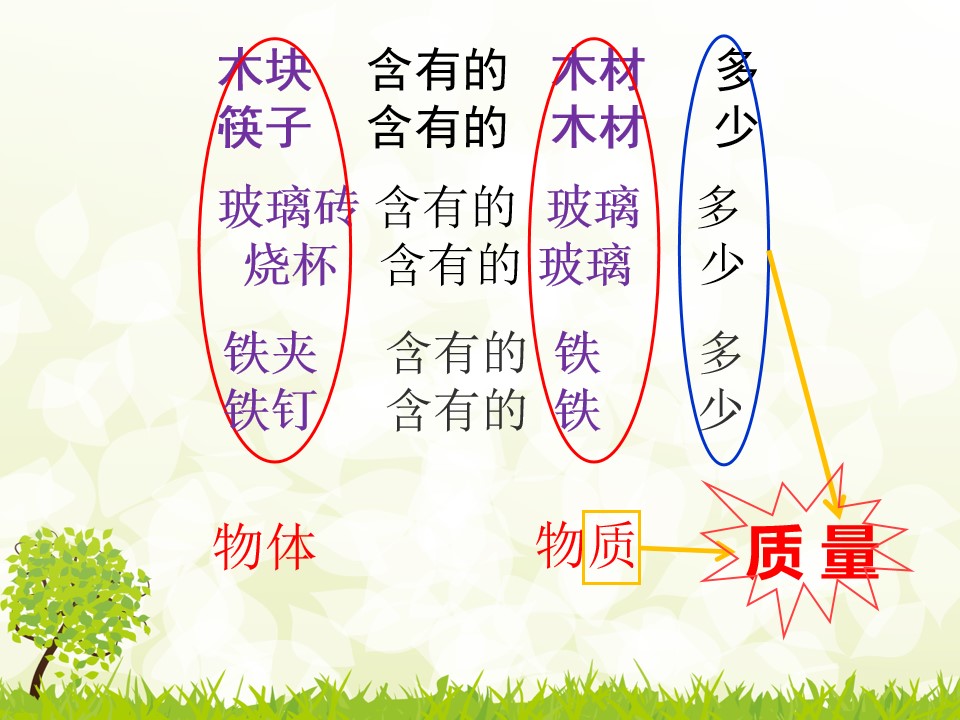 木块 含有的 木材 多
筷子 含有的 木材 少

玻璃砖 含有的 玻璃 多
烧杯 含有的 玻璃 少

铁夹 含有的 铁 多
铁钉 含有的 铁 少

物体 物质 质量